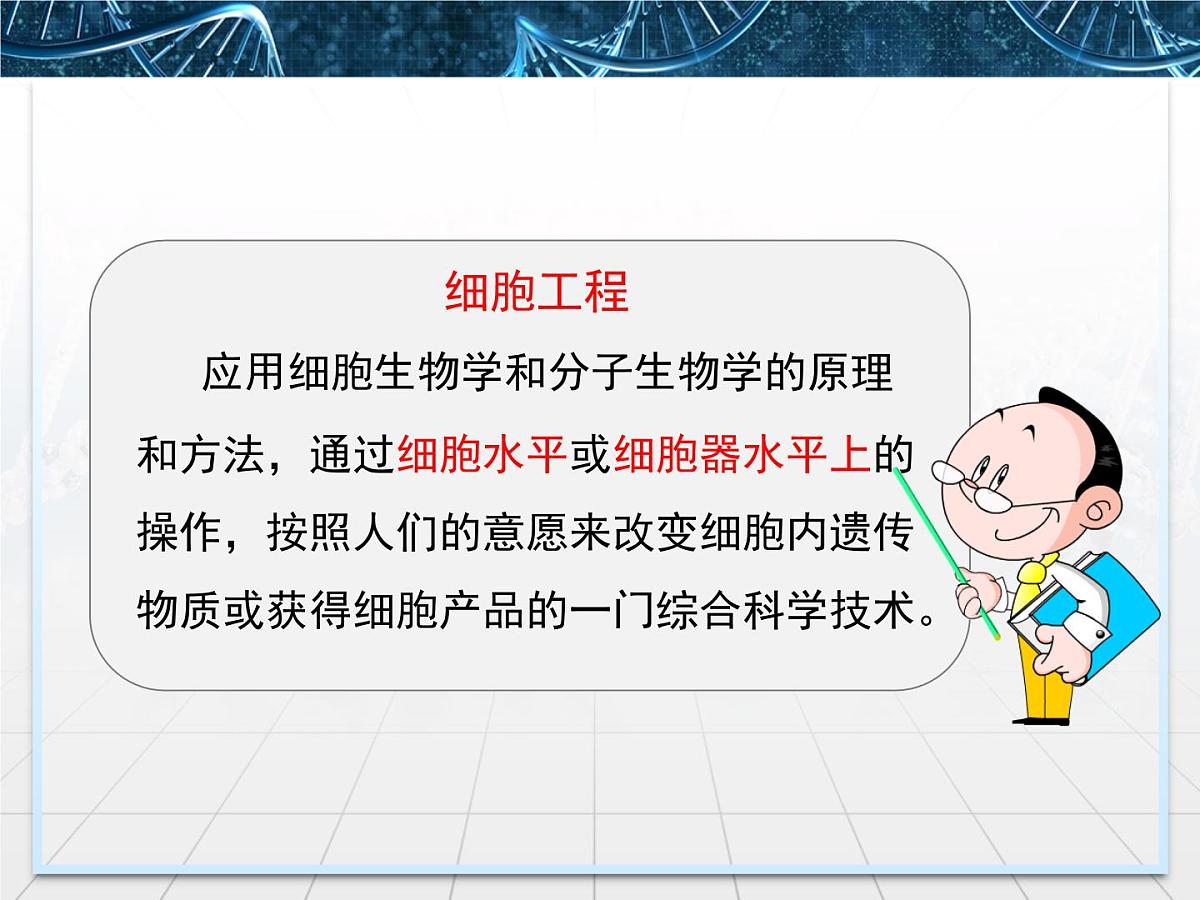 细胞工程

应用细胞生物学和分子生物学的原理和方法，通过细胞水平或细胞器水平上的操作，按照人们的意愿来改变细胞内遗传物质或获得细胞产品的一门综合科学技术。